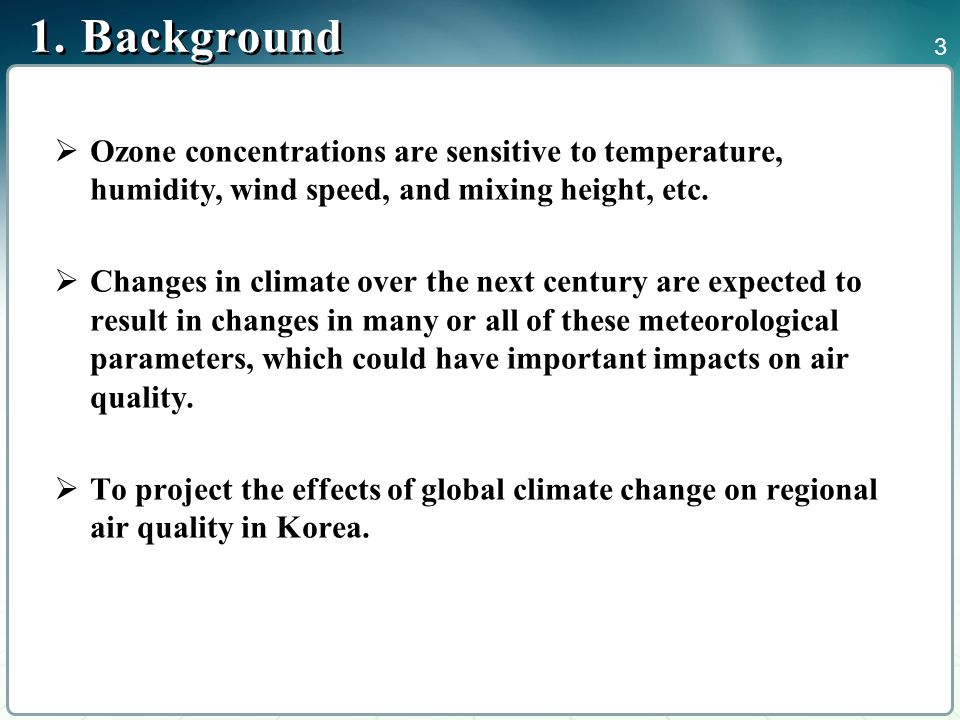 1. Background

3

➢ Ozone concentrations are sensitive to temperature, humidity, wind speed, and mixing height, etc.

➢ Changes in climate over the next century are expected to result in changes in many or all of these meteorological parameters, which could have important impacts on air quality.

➢ To project the effects of global climate change on regional air quality in Korea.